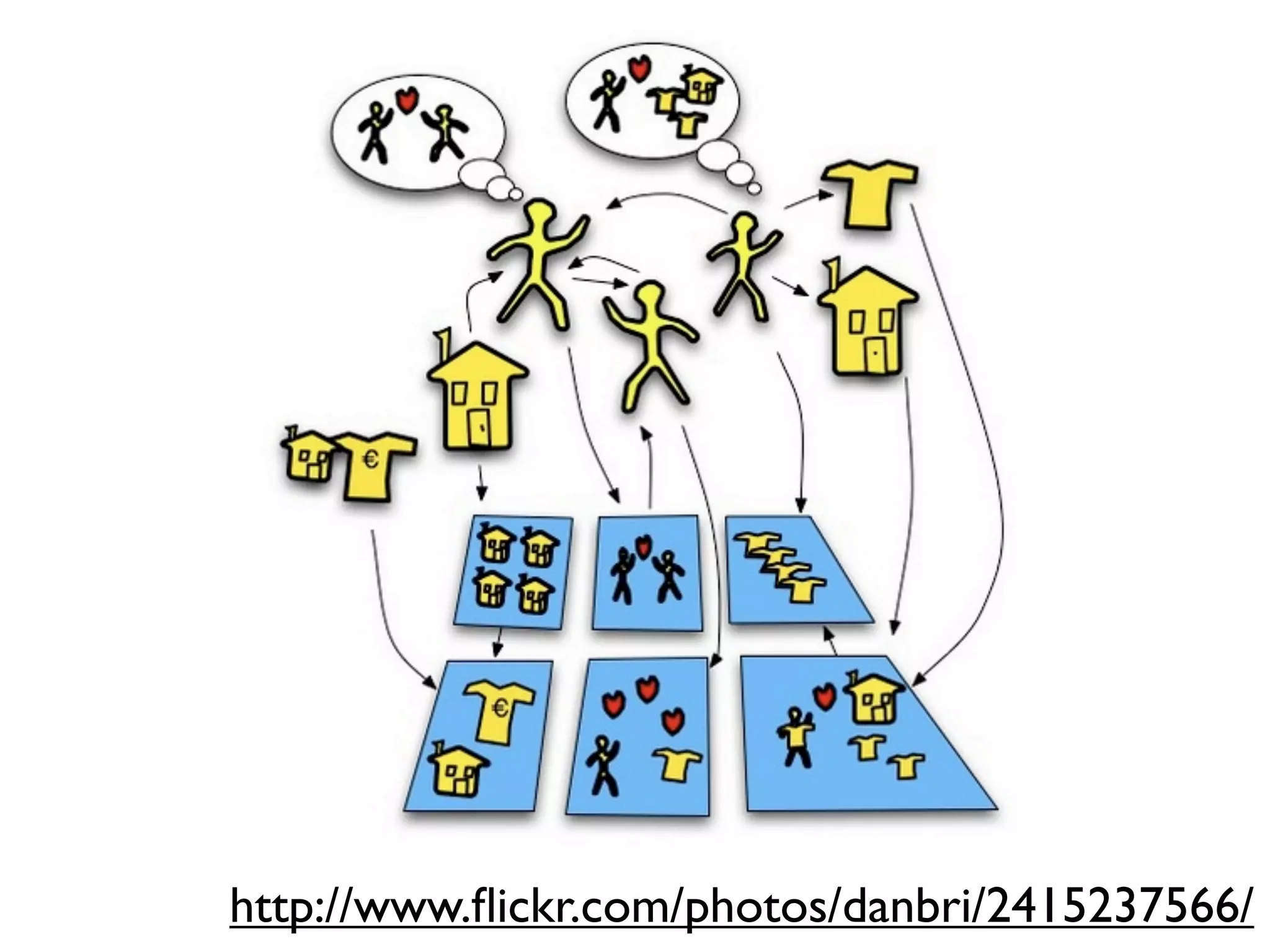 €

€

http://www.flickr.com/photos/danbri/2415237566/